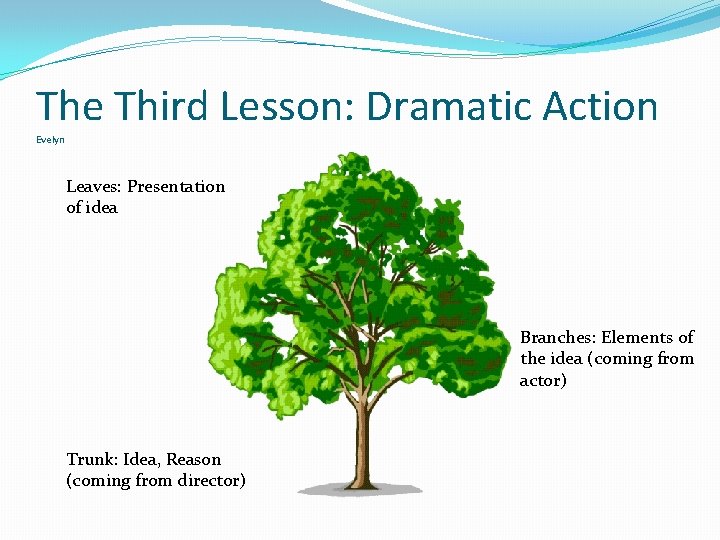 The Third Lesson: Dramatic Action

Evelyn

Leaves: Presentation of idea

Branches: Elements of the idea (coming from actor)

Trunk: Idea, Reason (coming from director)